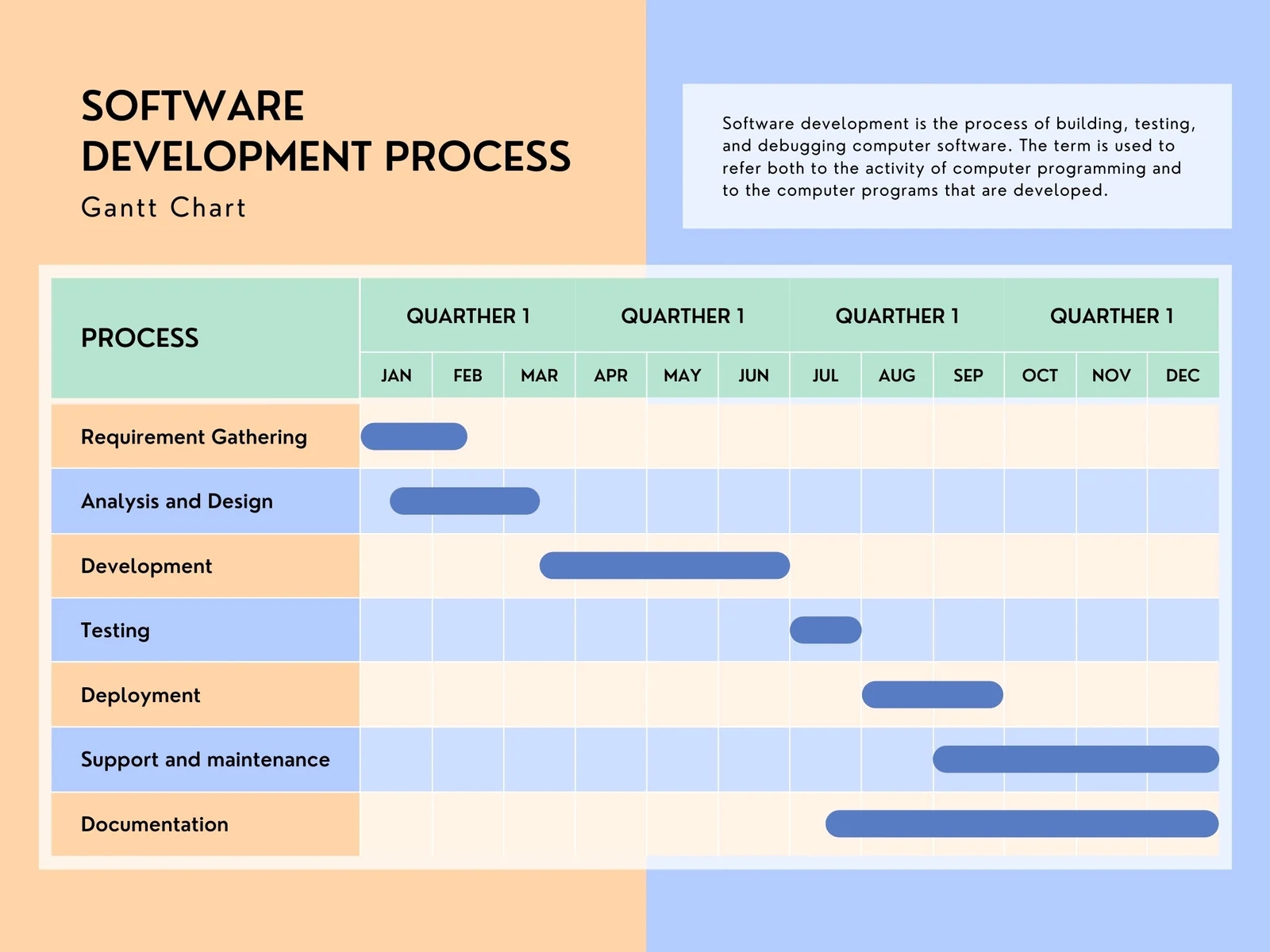 SOFTWARE DEVELOPMENT PROCESS
Gantt Chart

Software development is the process of building, testing, and debugging computer software. The term is used to refer both to the activity of computer programming and to the computer programs that are developed.

| PROCESS | QUARTHER 1 | | | QUARTHER 1 | | | QUARTHER 1 | | | QUARTHER 1 | | |
|---|---|---|---|---|---|---|---|---|---|---|---|---|
| | JAN | FEB | MAR | APR | MAY | JUN | JUL | AUG | SEP | OCT | NOV | DEC |
| Requirement Gathering | | | | | | | | | | | | |
| Analysis and Design | | | | | | | | | | | | |
| Development | | | | | | | | | | | | |
| Testing | | | | | | | | | | | | |
| Deployment | | | | | | | | | | | | |
| Support and maintenance | | | | | | | | | | | | |
| Documentation | | | | | | | | | | | | |